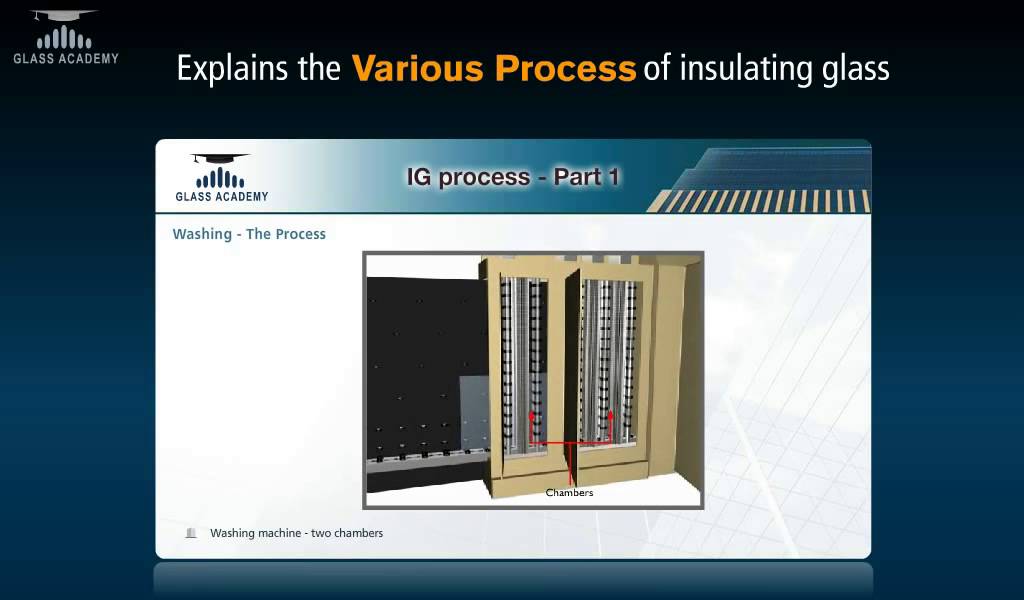 GLASS ACADEMY

Explains the Various Process of insulating glass

GLASS ACADEMY

IG process - Part 1

Washing - The Process

Chambers

Washing machine - two chambers